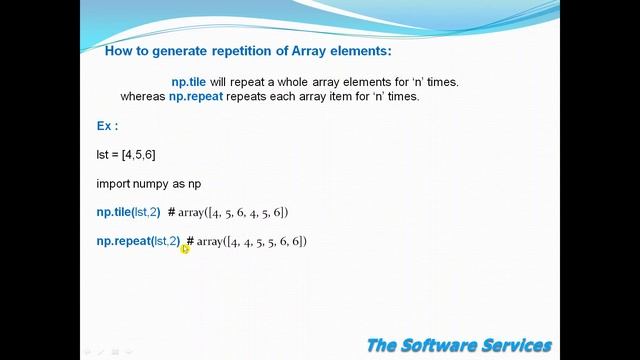 How to generate repetition of Array elements:

np.tile will repeat a whole array elements for 'n' times. whereas np.repeat repeats each array item for 'n' times.

Ex :

lst = [4,5,6]

import numpy as np

np.tile(lst,2) # array([4, 5, 6, 4, 5, 6])

np.repeat(lst,2) # array([4, 4, 5, 5, 6, 6])

The Software Services